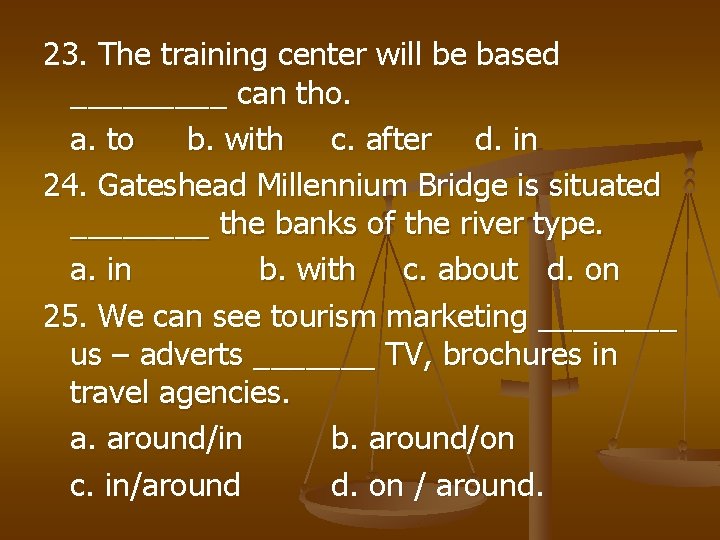 23. The training center will be based _________ can tho.

a. to b. with c. after d. in

24. Gateshead Millennium Bridge is situated ________ the banks of the river type.

a. in b. with c. about d. on

25. We can see tourism marketing ________ us – adverts _______ TV, brochures in travel agencies.

a. around/in b. around/on

c. in/around d. on / around.